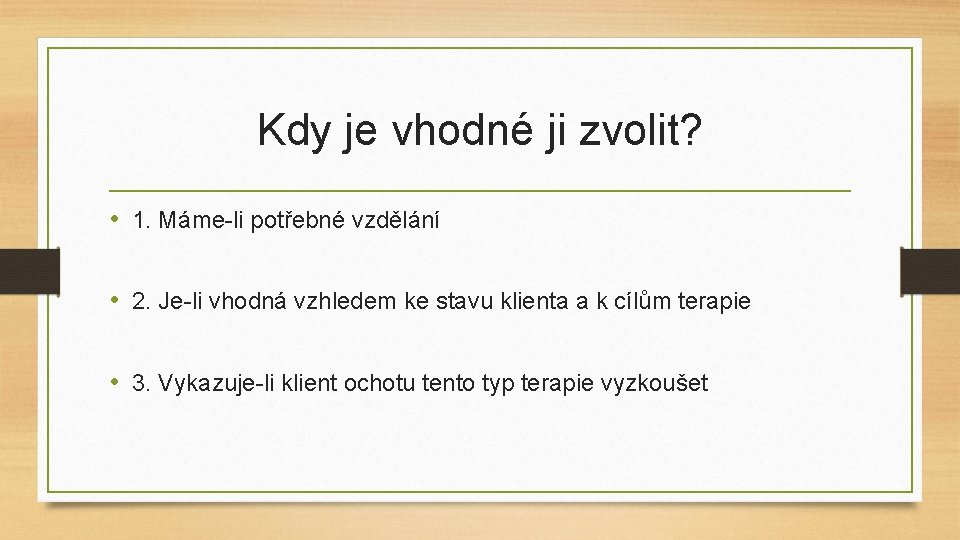 Kdy je vhodné ji zvolit?

• 1. Máme-li potřebné vzdělání

• 2. Je-li vhodná vzhledem ke stavu klienta a k cílům terapie

• 3. Vykazuje-li klient ochotu tento typ terapie vyzkoušet